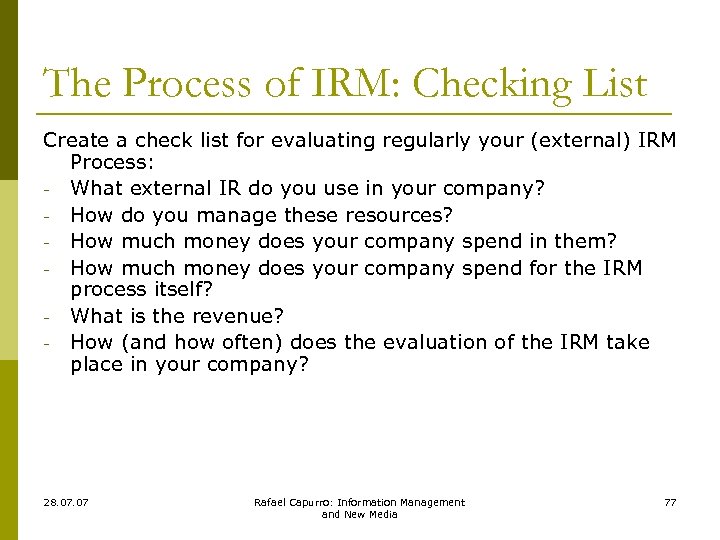 The Process of IRM: Checking List

Create a check list for evaluating regularly your (external) IRM Process:

- What external IR do you use in your company?
- How do you manage these resources?
- How much money does your company spend in them?
- How much money does your company spend for the IRM process itself?
- What is the revenue?
- How (and how often) does the evaluation of the IRM take place in your company?

28.07.07

Rafael Capurro: Information Management and New Media

77